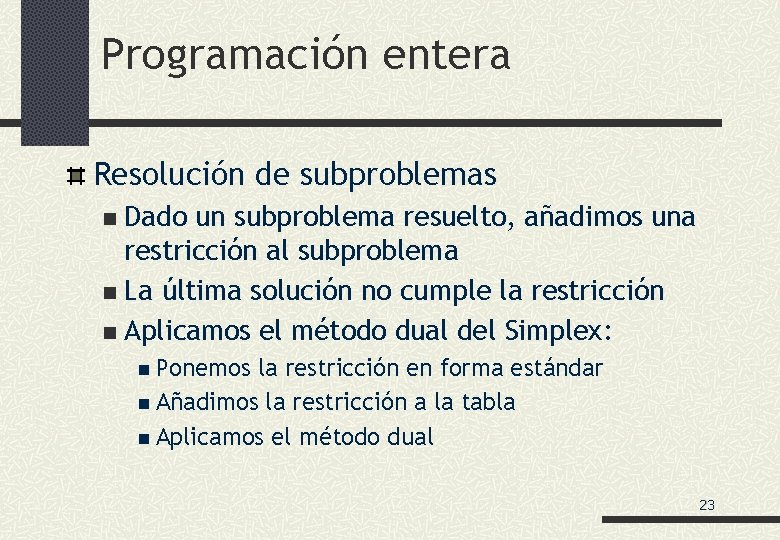 Programación entera

Resolución de subproblemas

Dado un subproblema resuelto, añadimos una restricción al subproblema

La última solución no cumple la restricción

Aplicamos el método dual del Simplex:

Ponemos la restricción en forma estándar

Añadimos la restricción a la tabla

Aplicamos el método dual

23